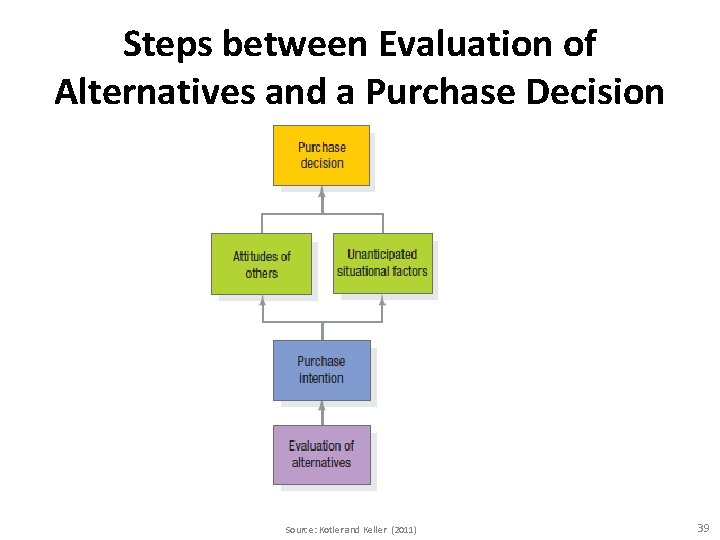 Steps between Evaluation of Alternatives and a Purchase Decision

Purchase decision

Attitudes of others

Unanticipated situational factors

Purchase intention

Evaluation of alternatives

Source: Kotler and Keller (2011)

39